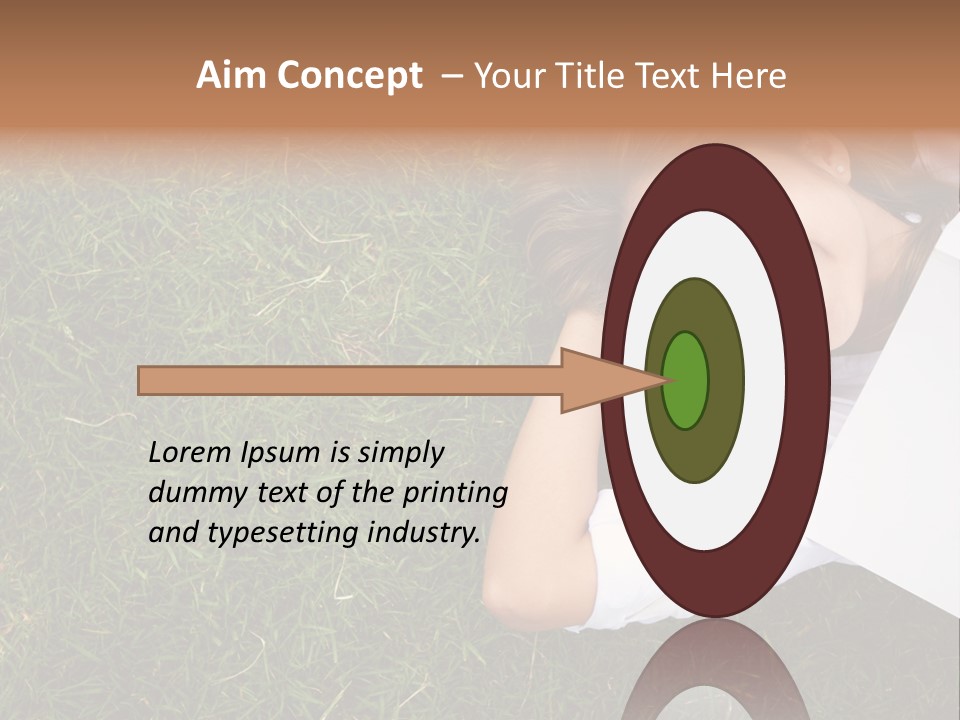 Aim Concept – Your Title Text Here

Lorem Ipsum is simply dummy text of the printing and typesetting industry.